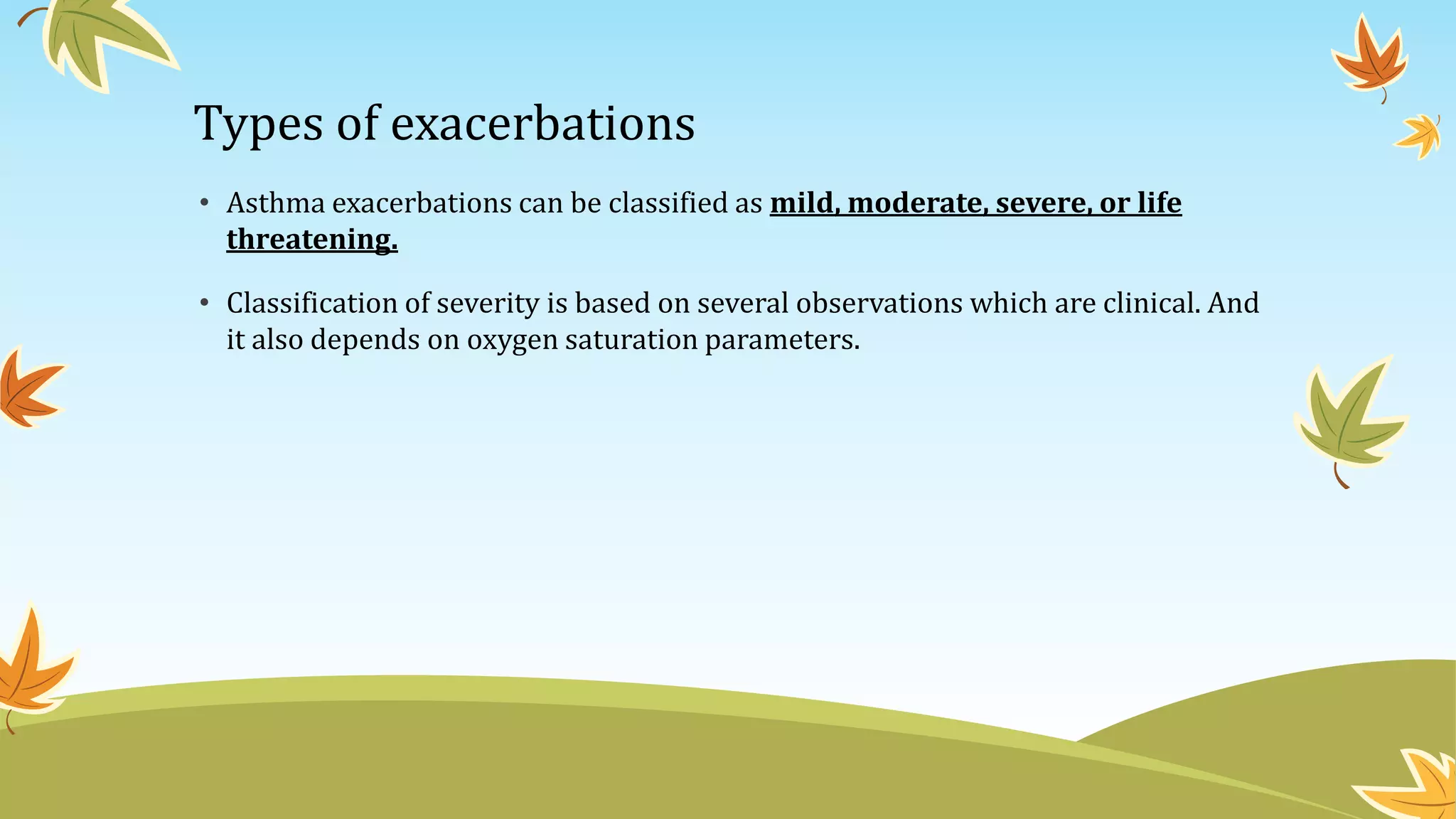 Types of exacerbations

• Asthma exacerbations can be classified as mild, moderate, severe, or life threatening.

• Classification of severity is based on several observations which are clinical. And it also depends on oxygen saturation parameters.